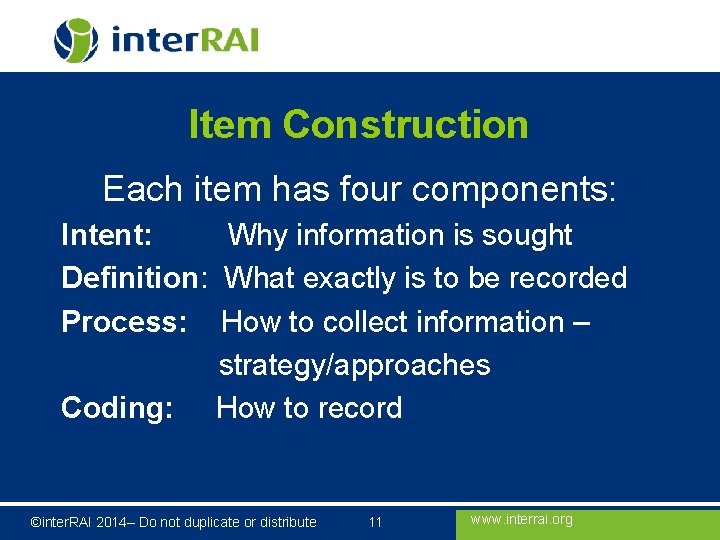 interRAI

Item Construction

Each item has four components:

Intent: Why information is sought

Definition: What exactly is to be recorded

Process: How to collect information – strategy/approaches

Coding: How to record

©interRAI 2014– Do not duplicate or distribute 11 www.interrai.org